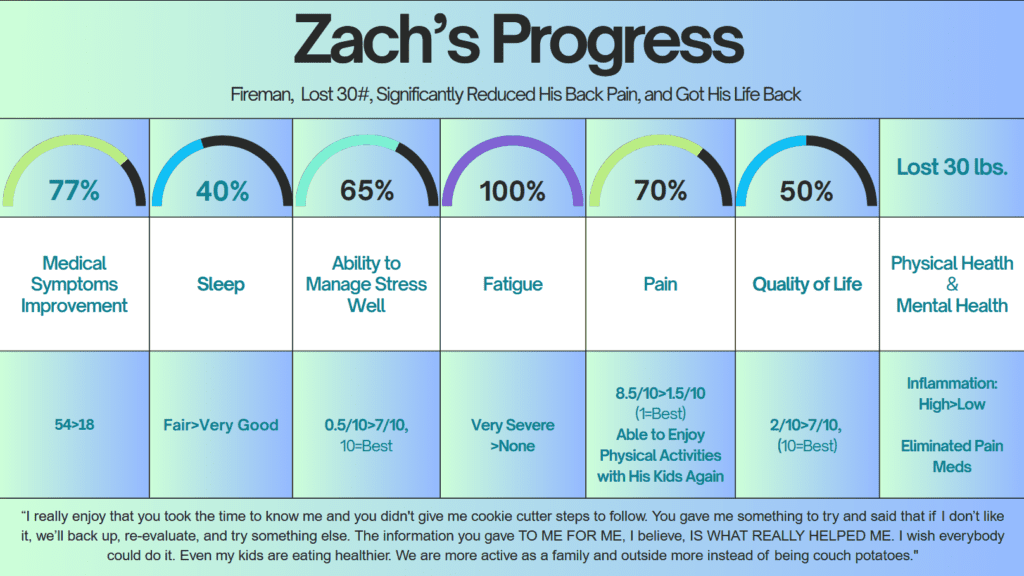 Zach's Progress

Fireman, Lost 30#, Significantly Reduced His Back Pain, and Got His Life Back

| 77% | 40% | 65% | 100% | 70% | 50% | Lost 30 lbs. |
|---|---|---|---|---|---|---|
| Medical Symptoms Improvement | Sleep | Ability to Manage Stress Well | Fatigue | Pain | Quality of Life | Physical Heatlh & Mental Health |
| 54>18 | Fair>Very Good | 0.5/10>7/10, 10=Best | Very Severe >None | 8.5/10>1.5/10 (1=Best) Able to Enjoy Physical Activities with His Kids Again | 2/10>7/10, (10=Best) | Inflammation: High>Low  Eliminated Pain Meds |

"I really enjoy that you took the time to know me and you didn't give me cookie cutter steps to follow. You gave me something to try and said that if I don't like it, we'll back up, re-evaluate, and try something else. The information you gave TO ME FOR ME, I believe, IS WHAT REALLY HELPED ME. I wish everybody could do it. Even my kids are eating healthier. We are more active as a family and outside more instead of being couch potatoes."